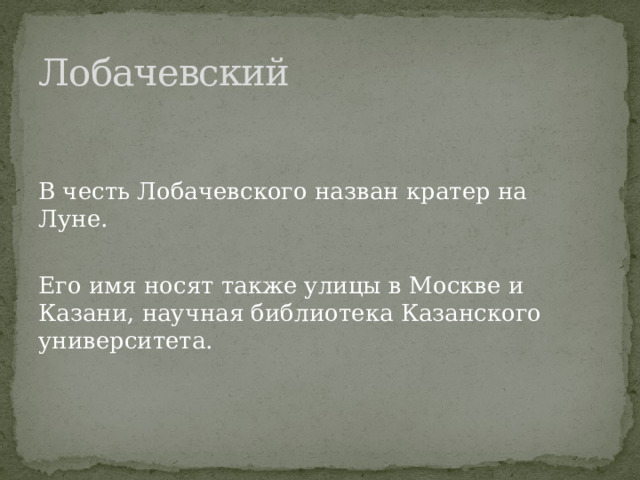 Лобачевский

В честь Лобачевского назван кратер на Луне.

Его имя носят также улицы в Москве и Казани, научная библиотека Казанского университета.